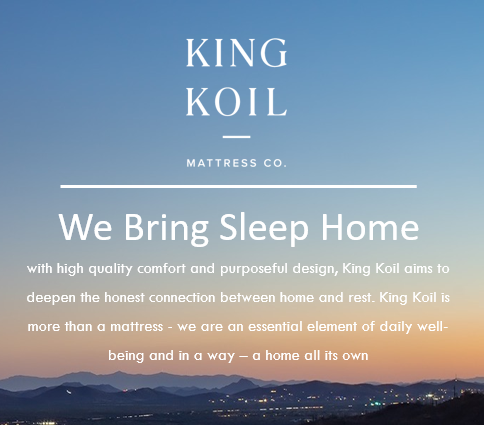 KING
KOIL

MATTRESS CO.

We Bring Sleep Home

with high quality comfort and purposeful design, King Koil aims to deepen the honest connection between home and rest. King Koil is more than a mattress - we are an essential element of daily well-being and in a way – a home all its own